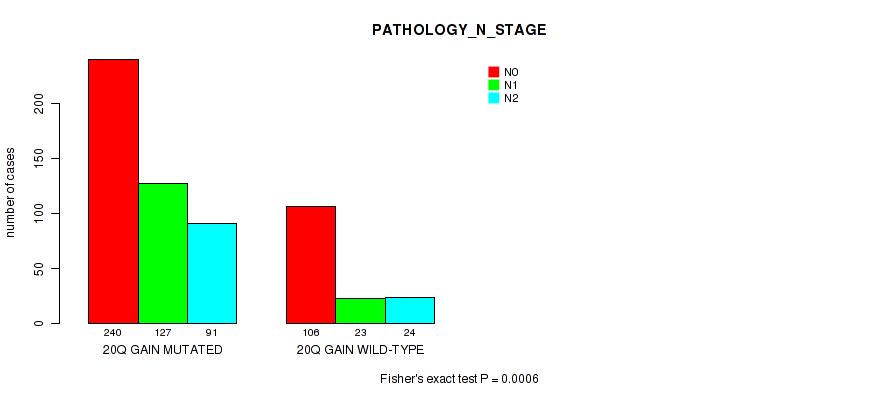 PATHOLOGY_N_STAGE

N0
N1
N2

number of cases

0
50
100
150
200

240
127
91
20Q GAIN MUTATED

106
23
24
20Q GAIN WILD-TYPE

Fisher's exact test P = 0.0006